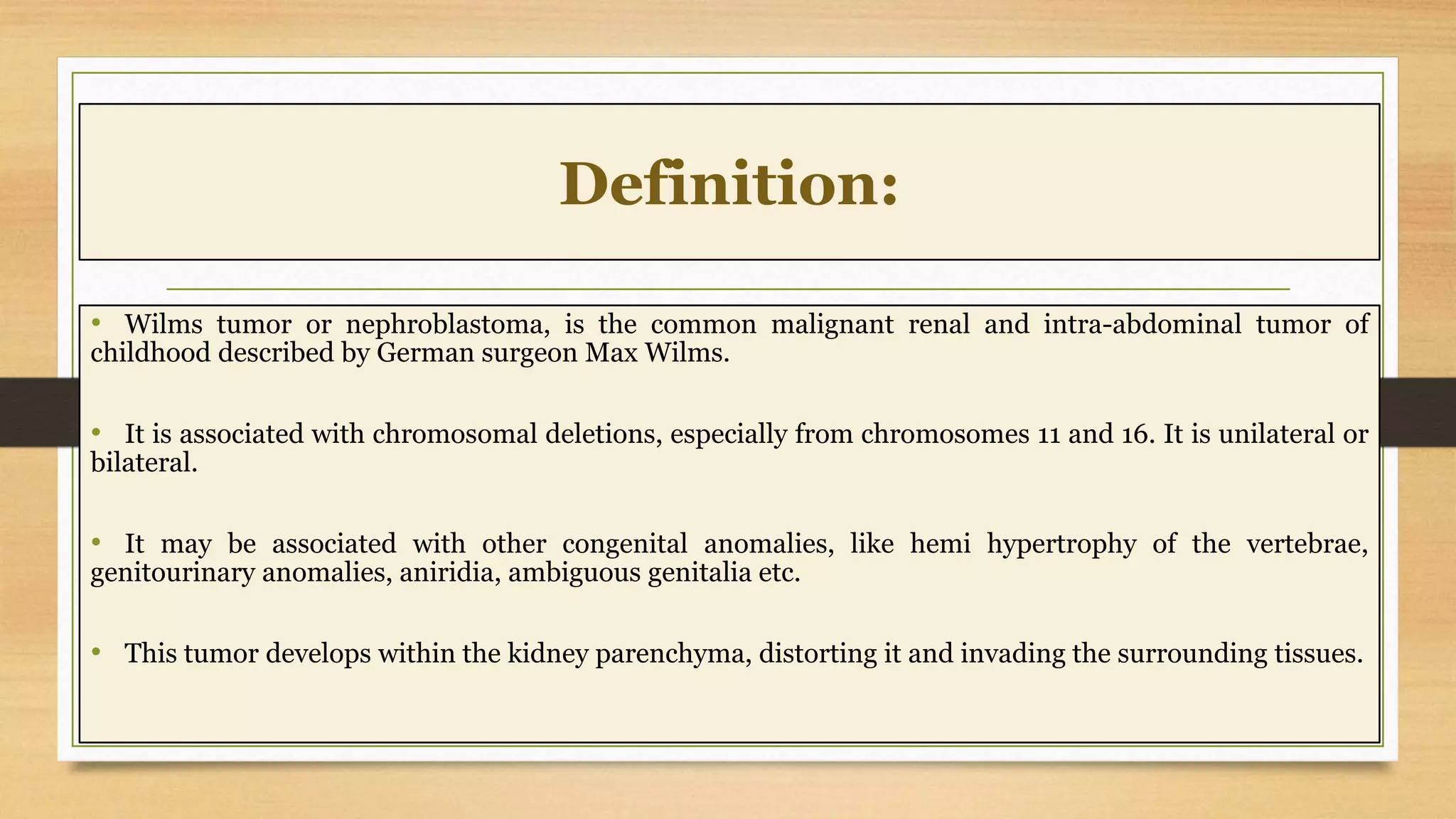 Definition:

• Wilms tumor or nephroblastoma, is the common malignant renal and intra-abdominal tumor of childhood described by German surgeon Max Wilms.

• It is associated with chromosomal deletions, especially from chromosomes 11 and 16. It is unilateral or bilateral.

• It may be associated with other congenital anomalies, like hemi hypertrophy of the vertebrae, genitourinary anomalies, aniridia, ambiguous genitalia etc.

• This tumor develops within the kidney parenchyma, distorting it and invading the surrounding tissues.